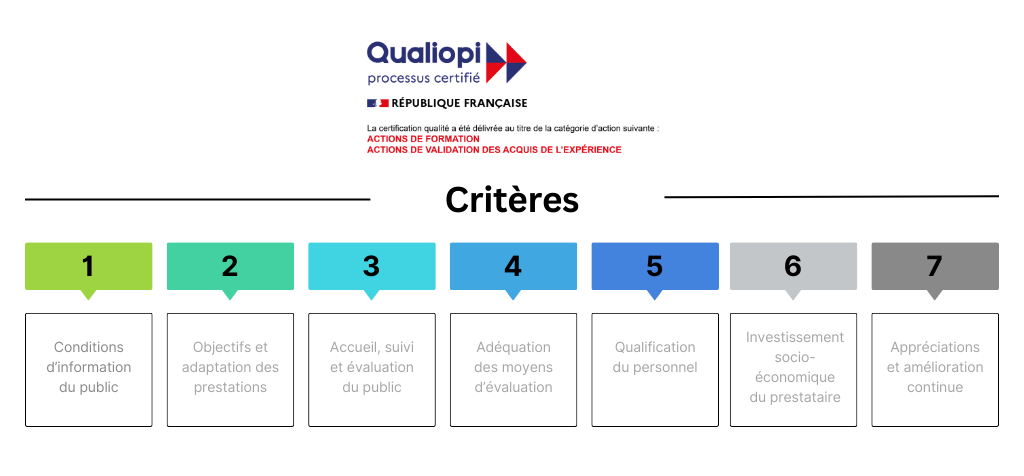 Qualiopi
processus certifié

RÉPUBLIQUE FRANÇAISE

La certification qualité a été délivrée au titre de la catégorie d'action suivante :
ACTIONS DE FORMATION
ACTIONS DE VALIDATION DES ACQUIS DE L'EXPÉRIENCE

Critères

1
Conditions d'information du public

2
Objectifs et adaptation des prestations

3
Accueil, suivi et évaluation du public

4
Adéquation des moyens d'évaluation

5
Qualification du personnel

6
Investissement socio-économique du prestataire

7
Appréciations et amélioration continue